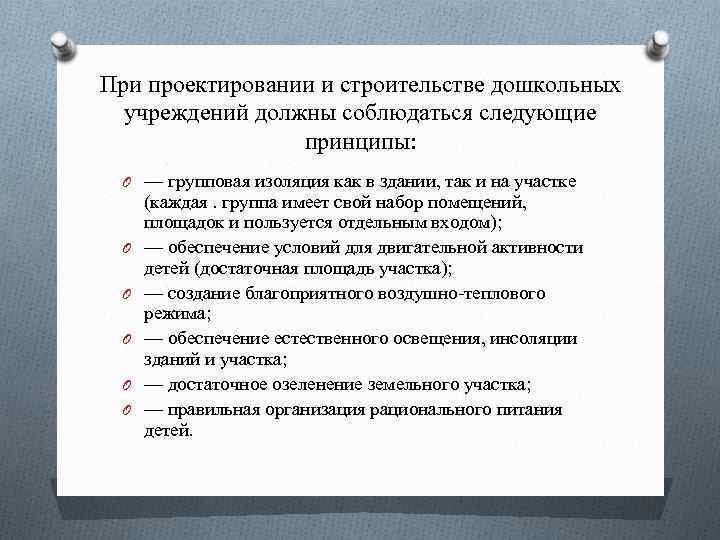 При проектировании и строительстве дошкольных учреждений должны соблюдаться следующие принципы:

— групповая изоляция как в здании, так и на участке (каждая . группа имеет свой набор помещений, площадок и пользуется отдельным входом);

— обеспечение условий для двигательной активности детей (достаточная площадь участка);

— создание благоприятного воздушно-теплового режима;

— обеспечение естественного освещения, инсоляции зданий и участка;

— достаточное озеленение земельного участка;

— правильная организация рационального питания детей.